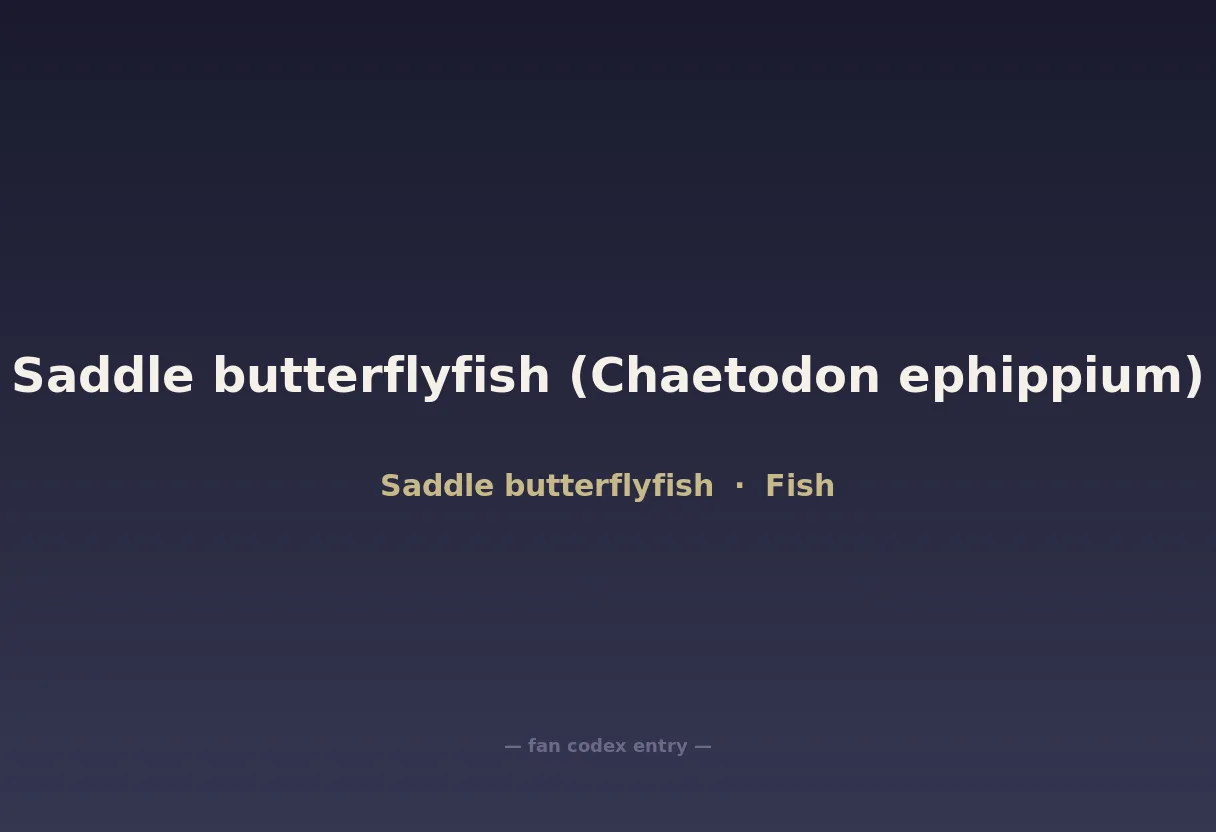 Saddle butterflyfish (Chaetodon ephippium)

Saddle butterflyfish · Fish

— fan codex entry —